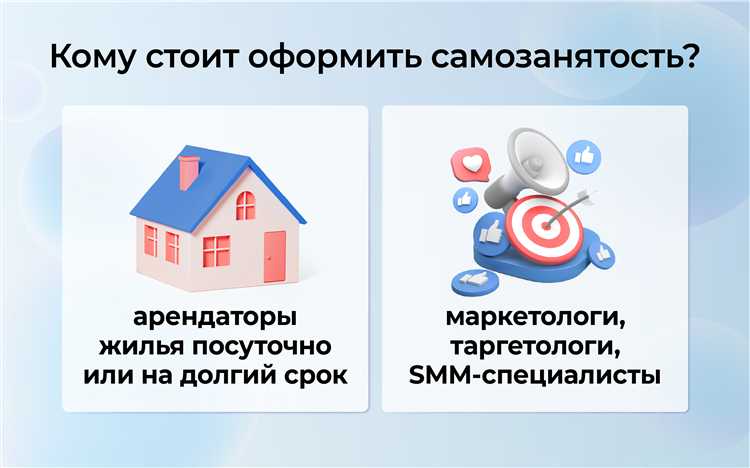 Кому стоит оформить самозанятость?

арендаторы жилья посуточно или на долгий срок

маркетологи, таргетологи, SMM-специалисты